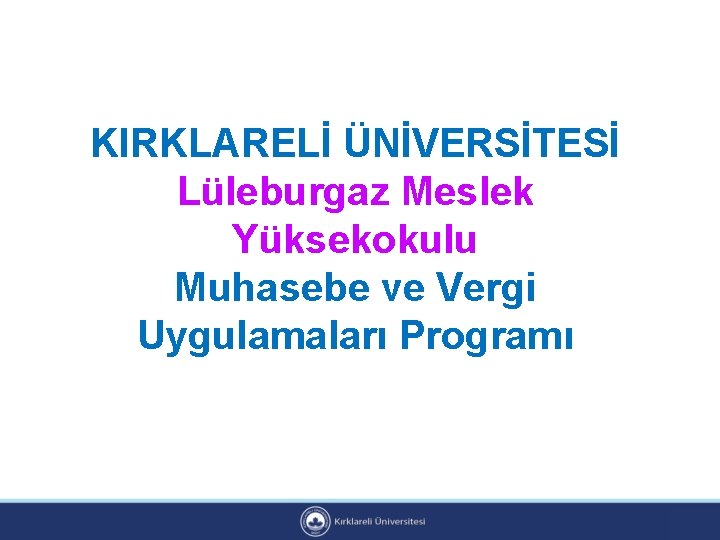 KIRKLARELİ ÜNİVERSİTESİ
Lüleburgaz Meslek Yüksekokulu
Muhasebe ve Vergi Uygulamaları Programı

Kırklareli Üniversitesi